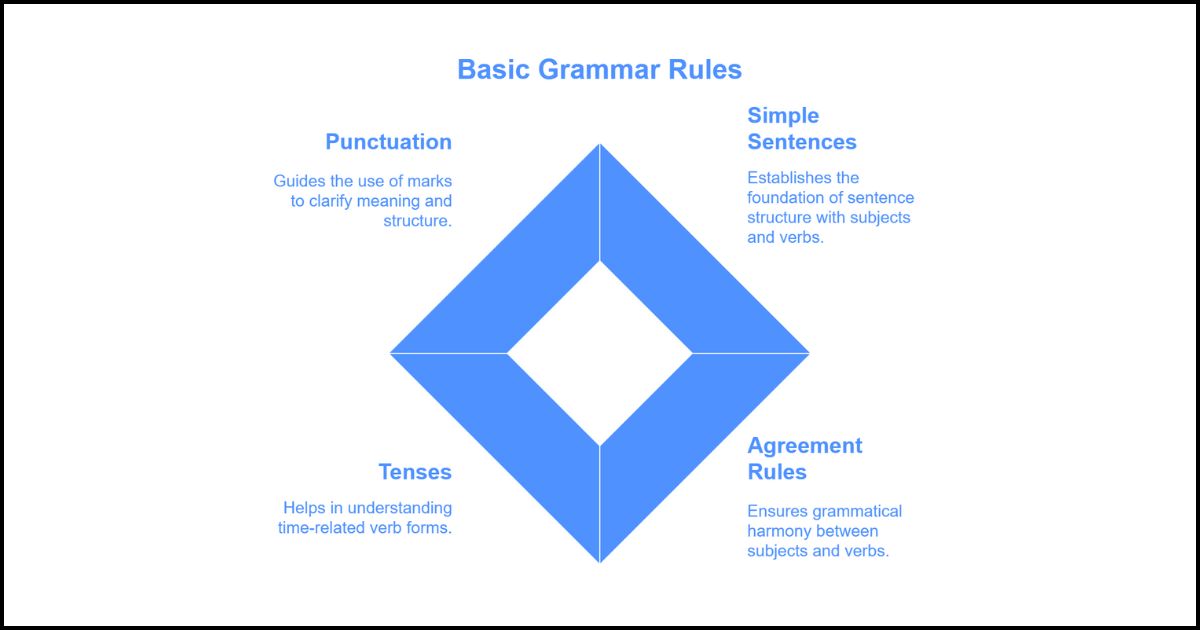 Basic Grammar Rules

Punctuation

Guides the use of marks to clarify meaning and structure.

Simple Sentences

Establishes the foundation of sentence structure with subjects and verbs.

Tenses

Helps in understanding time-related verb forms.

Agreement Rules

Ensures grammatical harmony between subjects and verbs.